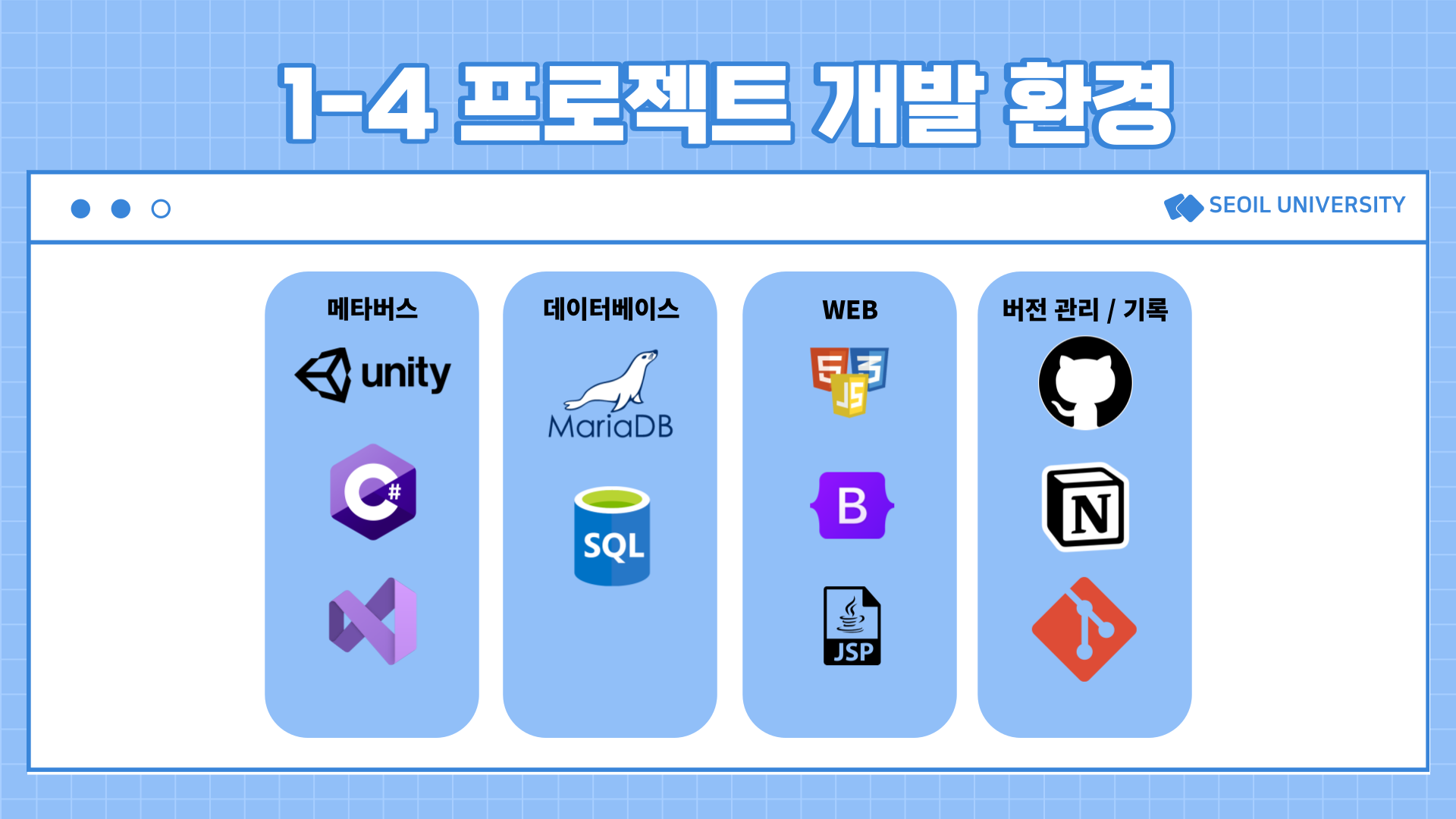 1-4 프로젝트 개발 환경

SEOIL UNIVERSITY

메타버스

unity

C#

데이터베이스

MariaDB

SQL

WEB

5 3 JS

B

JSP

버전 관리 / 기록

N